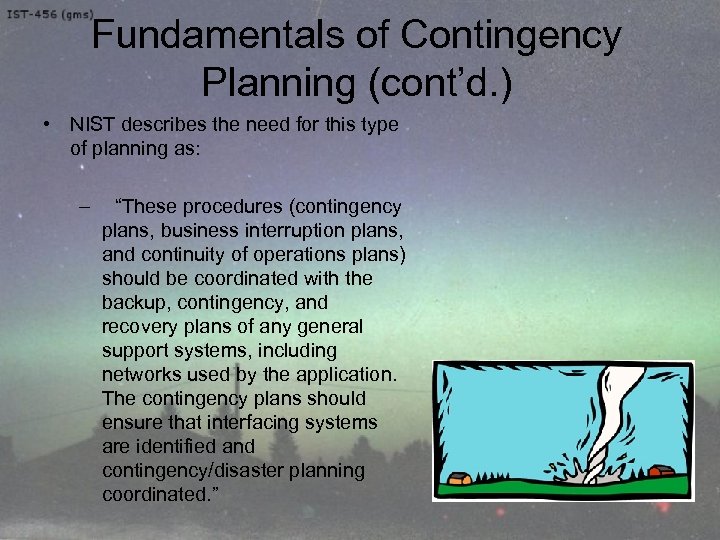 IST-456 (gms)

Fundamentals of Contingency Planning (cont’d.)

• NIST describes the need for this type of planning as:

– “These procedures (contingency plans, business interruption plans, and continuity of operations plans) should be coordinated with the backup, contingency, and recovery plans of any general support systems, including networks used by the application. The contingency plans should ensure that interfacing systems are identified and contingency/disaster planning coordinated.”